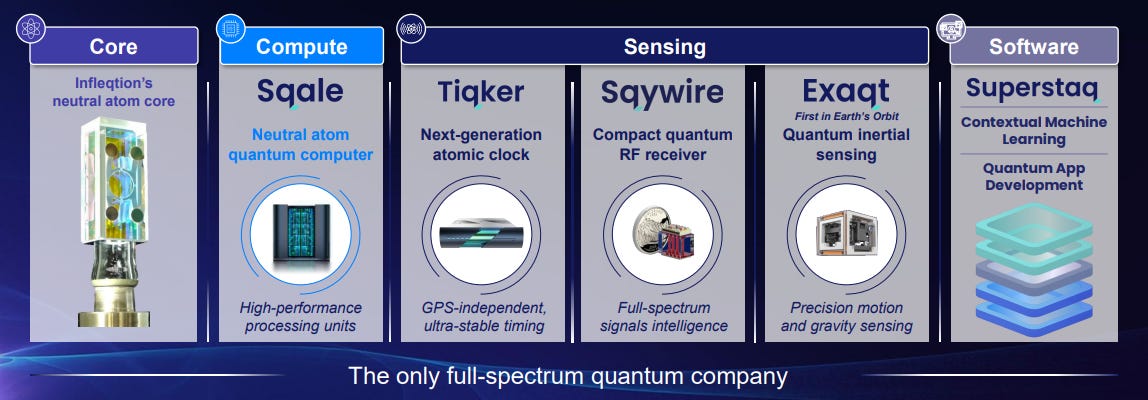 Core

Infleqtion's neutral atom core

Compute

Sqale

Neutral atom quantum computer

High-performance processing units

Sensing

Tiqker

Next-generation atomic clock

GPS-independent, ultra-stable timing

Sqywire

Compact quantum RF receiver

Full-spectrum signals intelligence

Exaqt

First in Earth's Orbit

Quantum inertial sensing

Precision motion and gravity sensing

Software

Superstaq

Contextual Machine Learning

Quantum App Development

The only full-spectrum quantum company